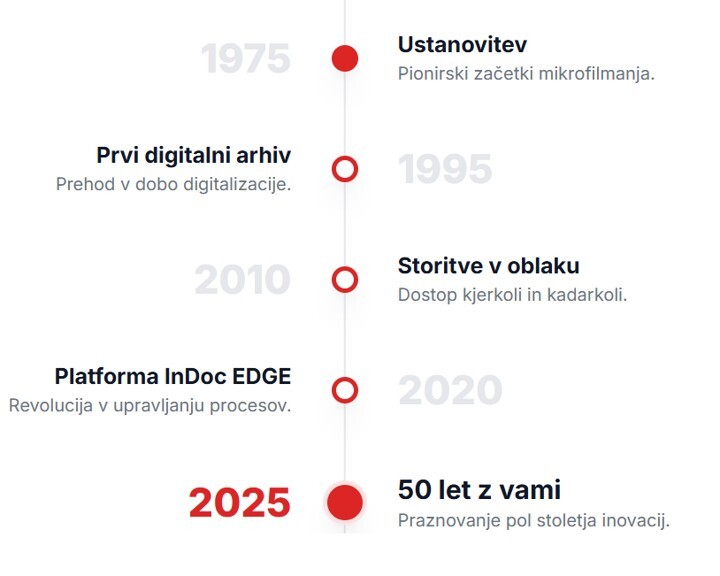 1975

Ustanovitev
Pionirski začetki mikrofilmanja.

Prvi digitalni arhiv
Prehod v dobo digitalizacije.

1995

2010

Storitve v oblaku
Dostop kjerkoli in kadarkoli.

Platforma InDoc EDGE
Revolucija v upravljanju procesov.

2020

2025

50 let z vami
Praznovanje pol stoletja inovacij.